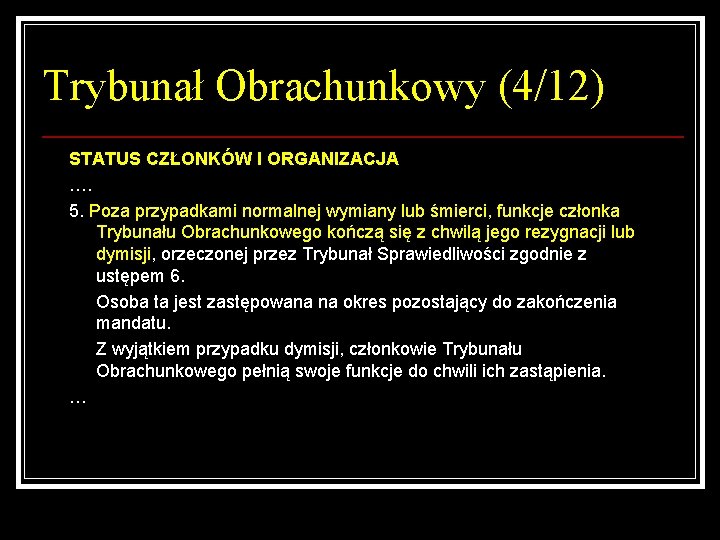 Trybunał Obrachunkowy (4/12)

STATUS CZŁONKÓW I ORGANIZACJA

….

5. Poza przypadkami normalnej wymiany lub śmierci, funkcje członka Trybunału Obrachunkowego kończą się z chwilą jego rezygnacji lub dymisji, orzeczonej przez Trybunał Sprawiedliwości zgodnie z ustępem 6.

Osoba ta jest zastępowana na okres pozostający do zakończenia mandatu.

Z wyjątkiem przypadku dymisji, członkowie Trybunału Obrachunkowego pełnią swoje funkcje do chwili ich zastąpienia.

…